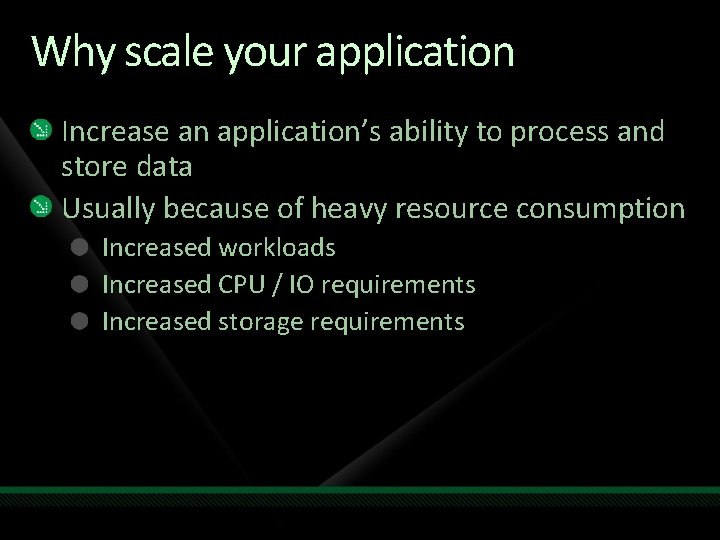 Why scale your application

Increase an application's ability to process and store data

Usually because of heavy resource consumption

Increased workloads

Increased CPU / IO requirements

Increased storage requirements